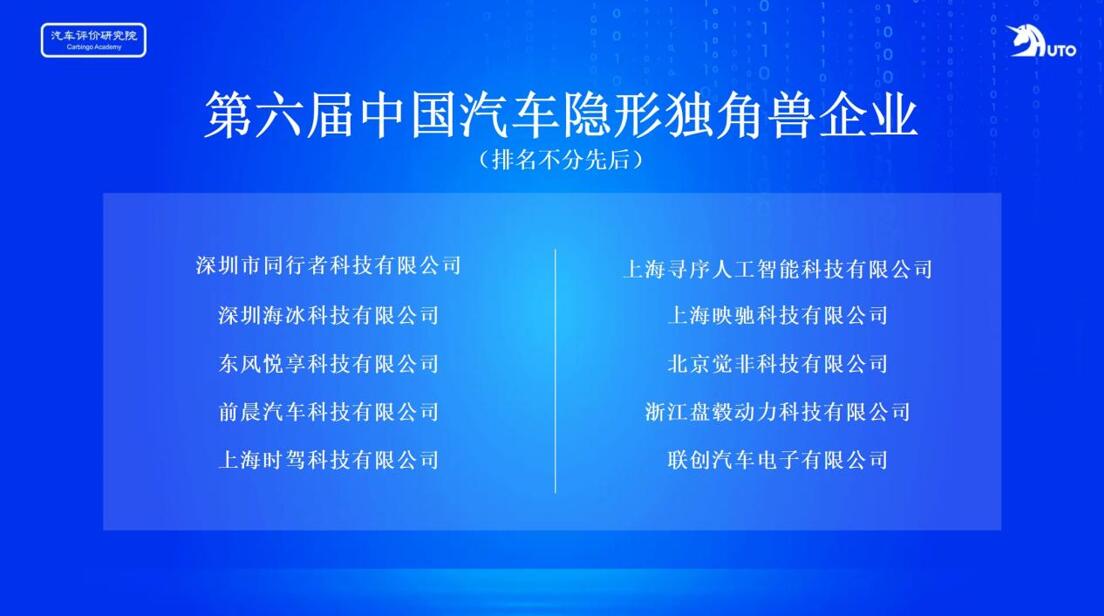 汽车评价研究院
Carbingo Academy

UTO

第六届中国汽车隐形独角兽企业
（排名不分先后）

深圳市同行者科技有限公司
深圳海冰科技有限公司
东风悦享科技有限公司
前晨汽车科技有限公司
上海时驾科技有限公司

上海寻序人工智能科技有限公司
上海映驰科技有限公司
北京觉非科技有限公司
浙江盘毂动力科技有限公司
联创汽车电子有限公司